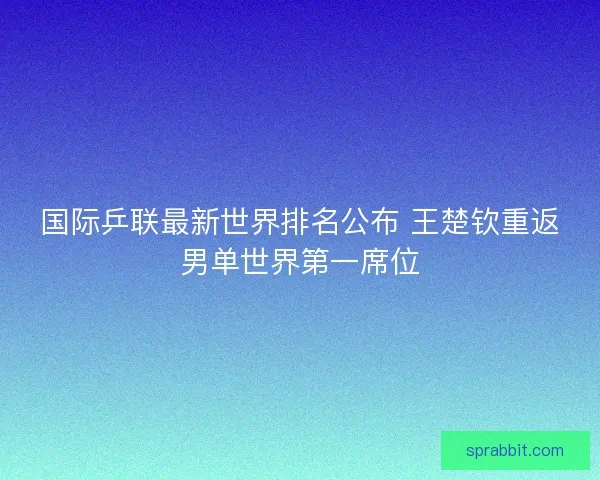 国际乒联最新世界排名公布 王楚钦重返男单世界第一席位

sprabbit.com